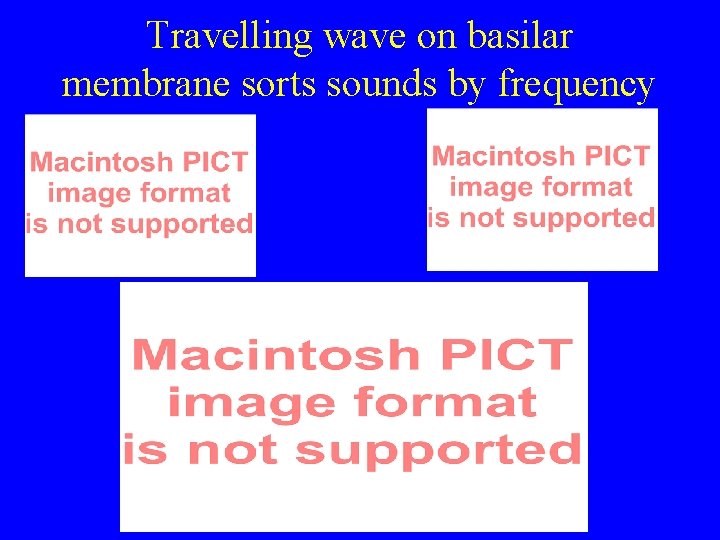 Travelling wave on basilar membrane sorts sounds by frequency

Macintosh PICT image format is not supported

Macintosh PICT image format is not supported

Macintosh PICT image format is not supported